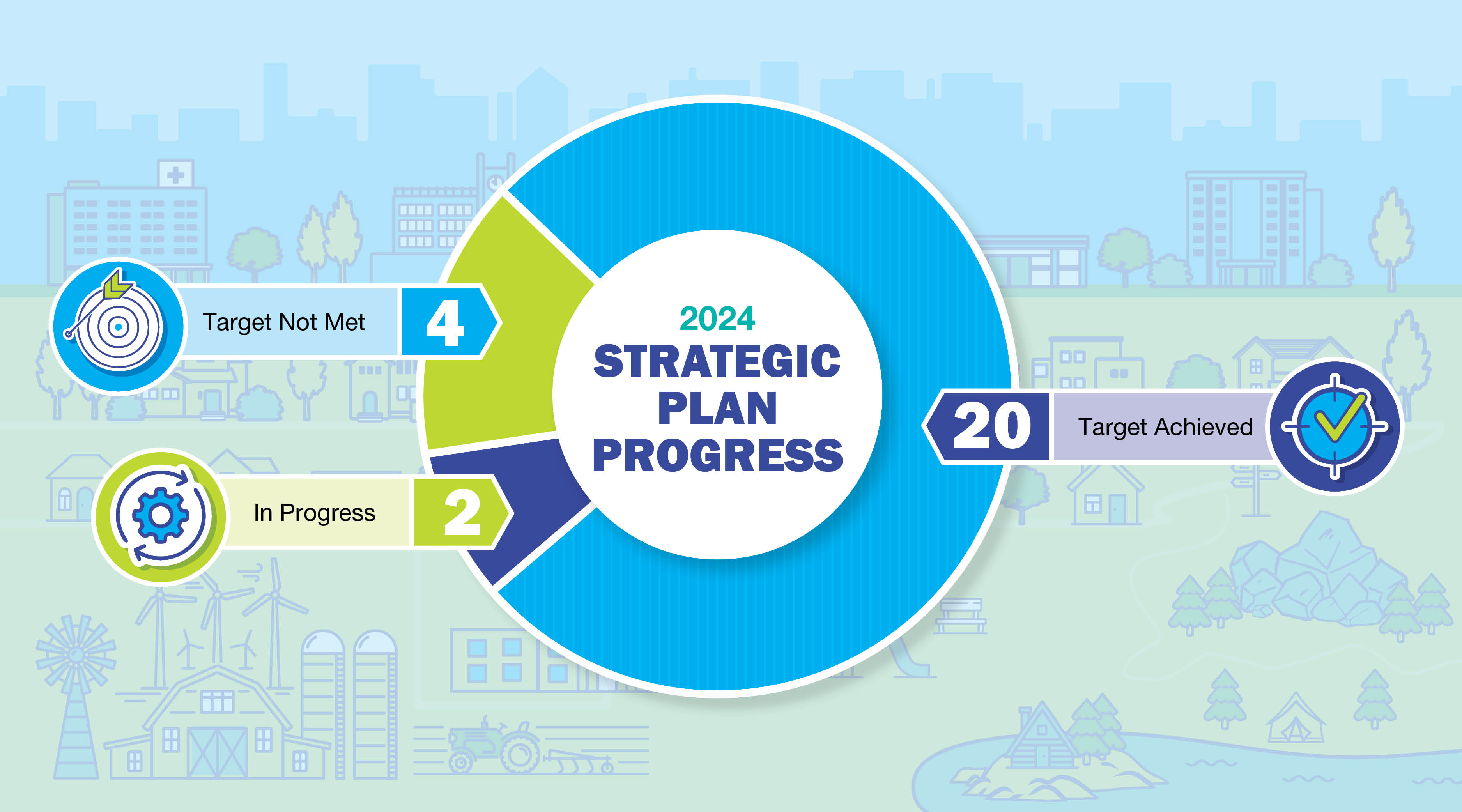 Target Not Met 4

In Progress 2

2024
STRATEGIC PLAN PROGRESS

20 Target Achieved